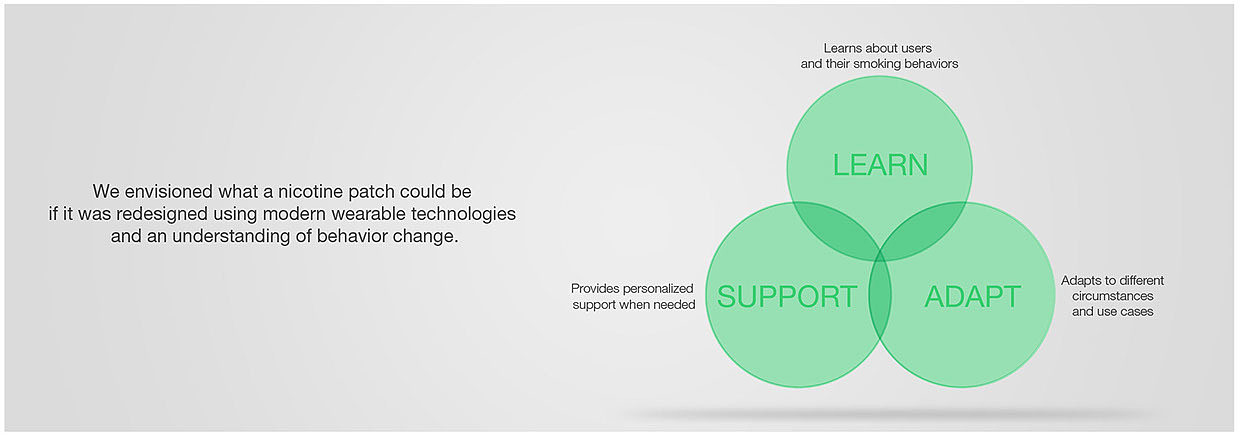 We envisioned what a nicotine patch could be if it was redesigned using modern wearable technologies and an understanding of behavior change.

Learns about users and their smoking behaviors

LEARN

Provides personalized support when needed

SUPPORT

ADAPT

Adapts to different circumstances and use cases